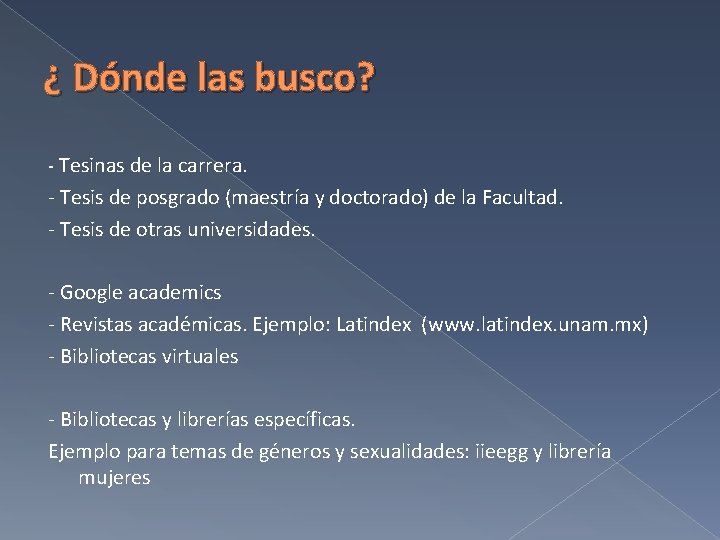 ¿ Dónde las busco?

- Tesinas de la carrera.
- Tesis de posgrado (maestría y doctorado) de la Facultad.
- Tesis de otras universidades.

- Google academics
- Revistas académicas. Ejemplo: Latindex (www.latindex.unam.mx)
- Bibliotecas virtuales

- Bibliotecas y librerías específicas.
Ejemplo para temas de géneros y sexualidades: iieegg y librería mujeres